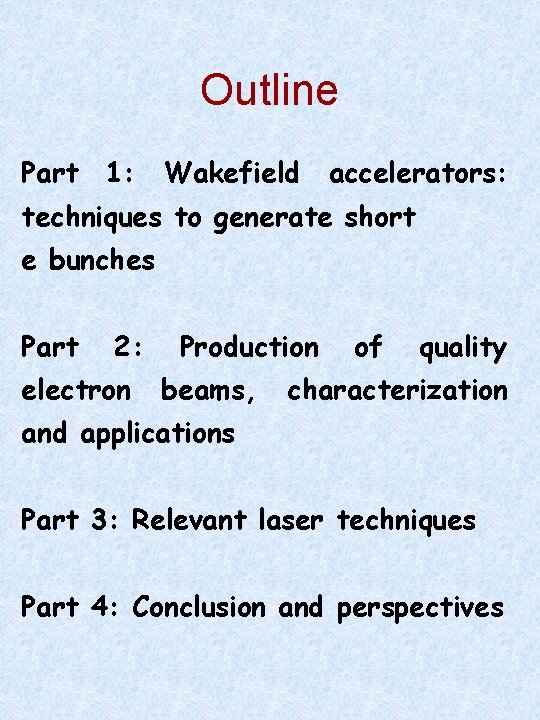 Outline

Part 1: Wakefield accelerators: techniques to generate short e bunches

Part 2: Production of quality electron beams, characterization and applications

Part 3: Relevant laser techniques

Part 4: Conclusion and perspectives